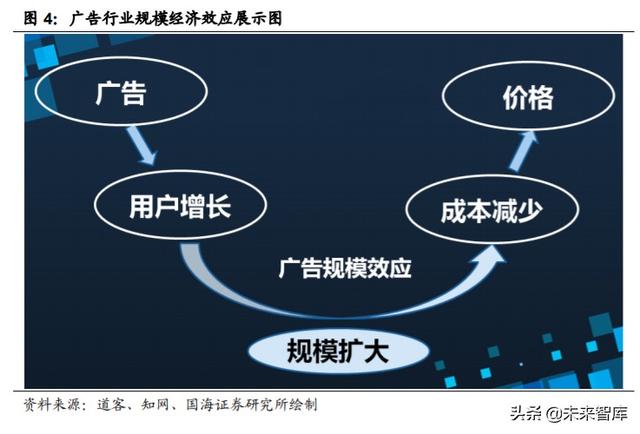 图 4：广告行业规模经济效应展示图

广告

价格

用户增长

成本减少

广告规模效应

规模扩大

资料来源：道客、知网、国海证券研究所绘制

头条 @未来智库